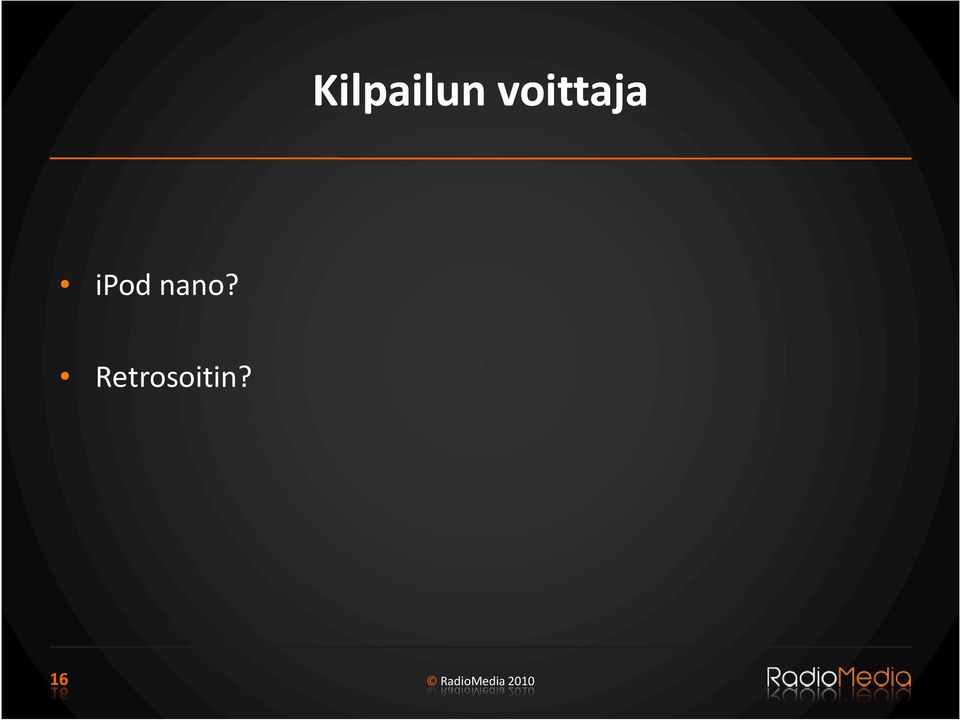 Kilpailun voittaja

• iPod nano?

• Retrosoitin?

16

© RadioMedia 2010

RadioMedia